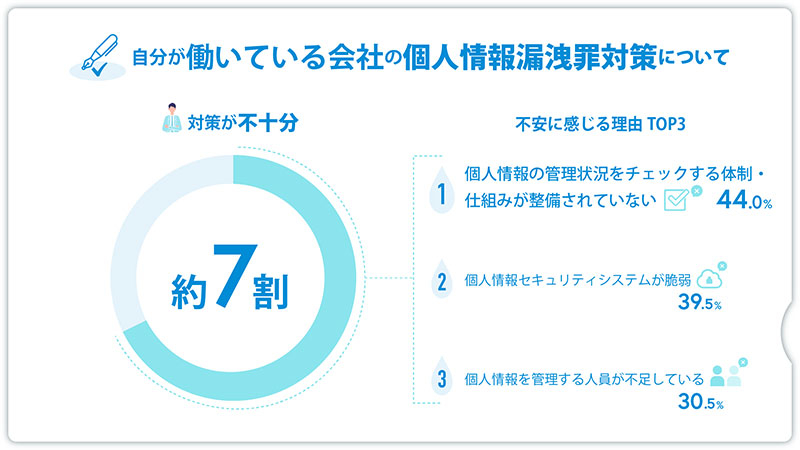 自分が働いている会社の個人情報漏洩罪対策について

対策が不十分

約7割

不安に感じる理由 TOP3

1 個人情報の管理状況をチェックする体制・仕組みが整備されていない 44.0%

2 個人情報セキュリティシステムが脆弱 39.5%

3 個人情報を管理する人員が不足している 30.5%